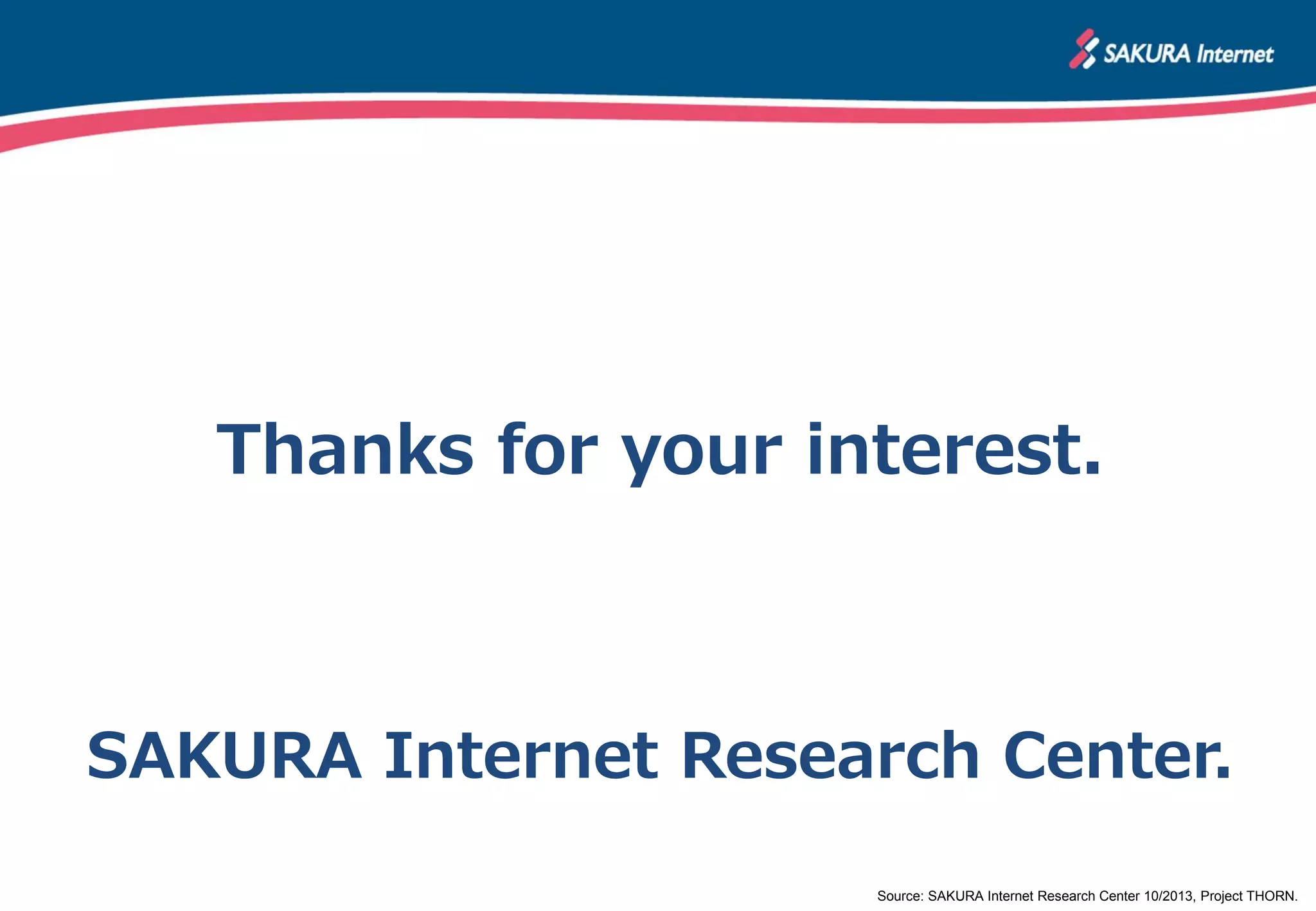 SAKURA Internet

Thanks for your interest.

SAKURA Internet Research Center.

Source: SAKURA Internet Research Center 10/2013, Project THORN.